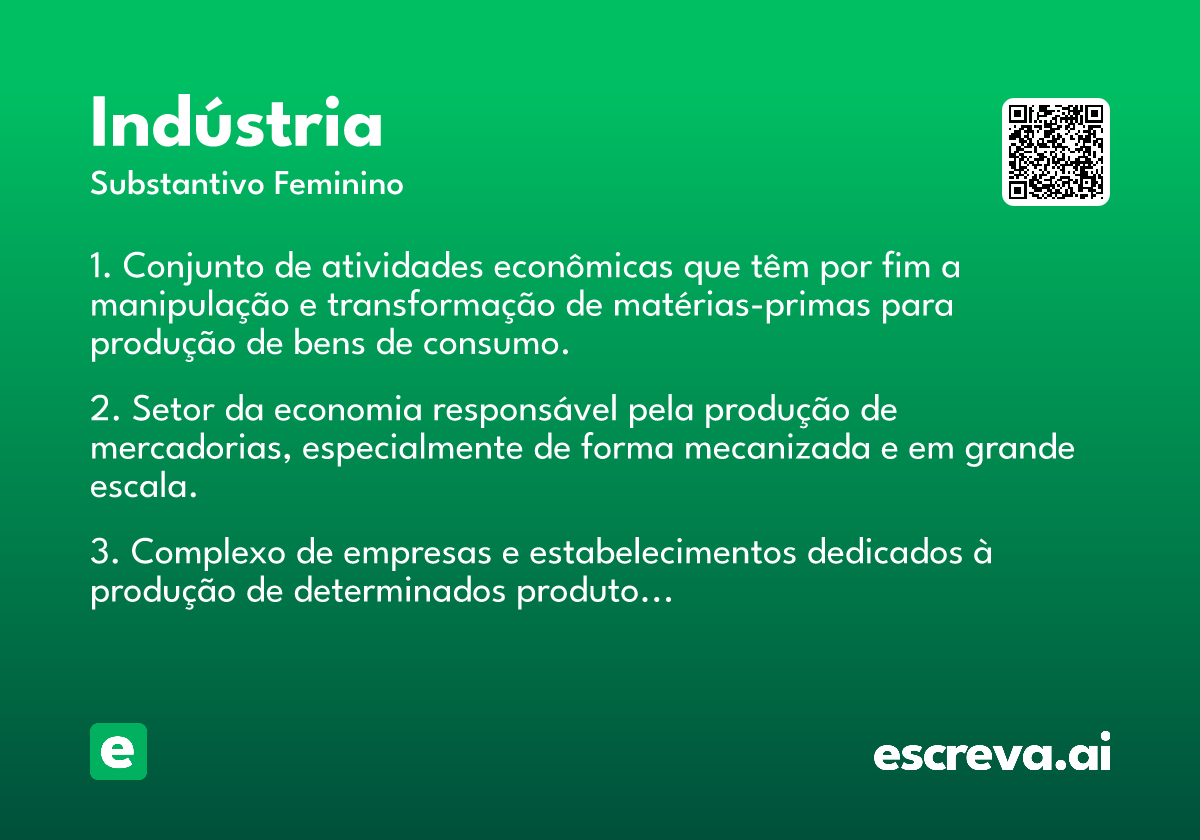 Indústria

Substantivo Feminino

1. Conjunto de atividades econômicas que têm por fim a manipulação e transformação de matérias-primas para produção de bens de consumo.

2. Setor da economia responsável pela produção de mercadorias, especialmente de forma mecanizada e em grande escala.

3. Complexo de empresas e estabelecimentos dedicados à produção de determinados produto...

e

escreva.ai